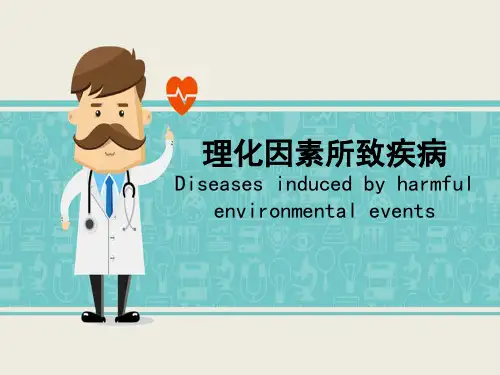 理化因素所致疾病
Diseases induced by harmful environmental events